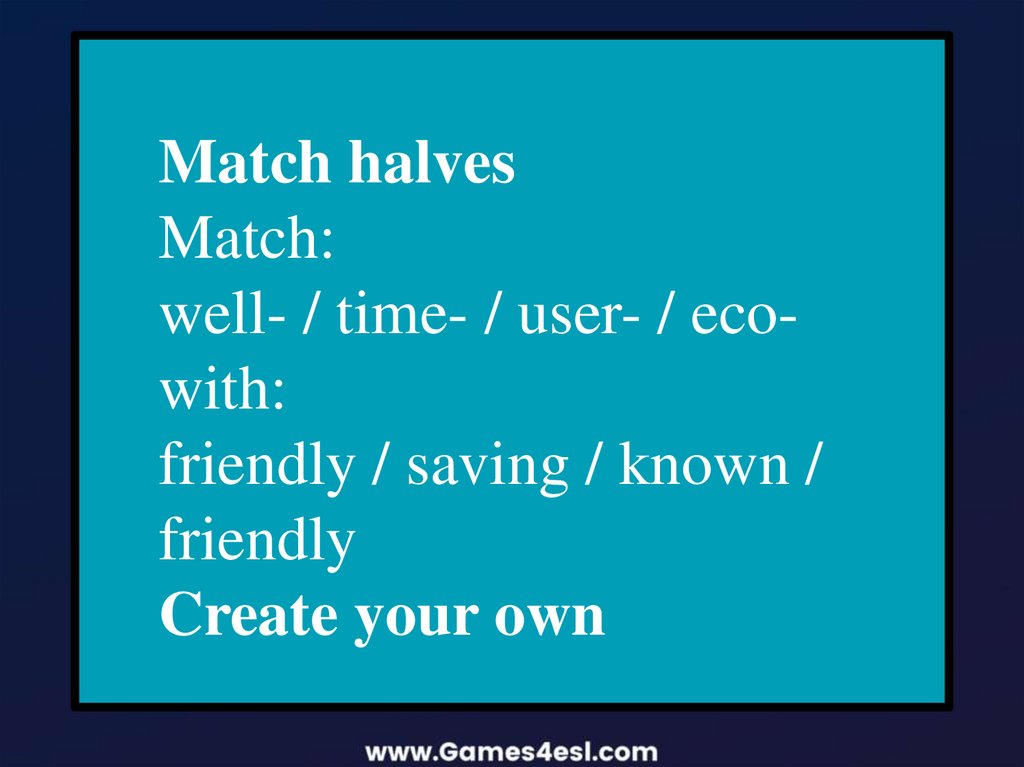 Match halves
Match:
well- / time- / user- / eco-
with:
friendly / saving / known / friendly
Create your own

www.Games4esl.com